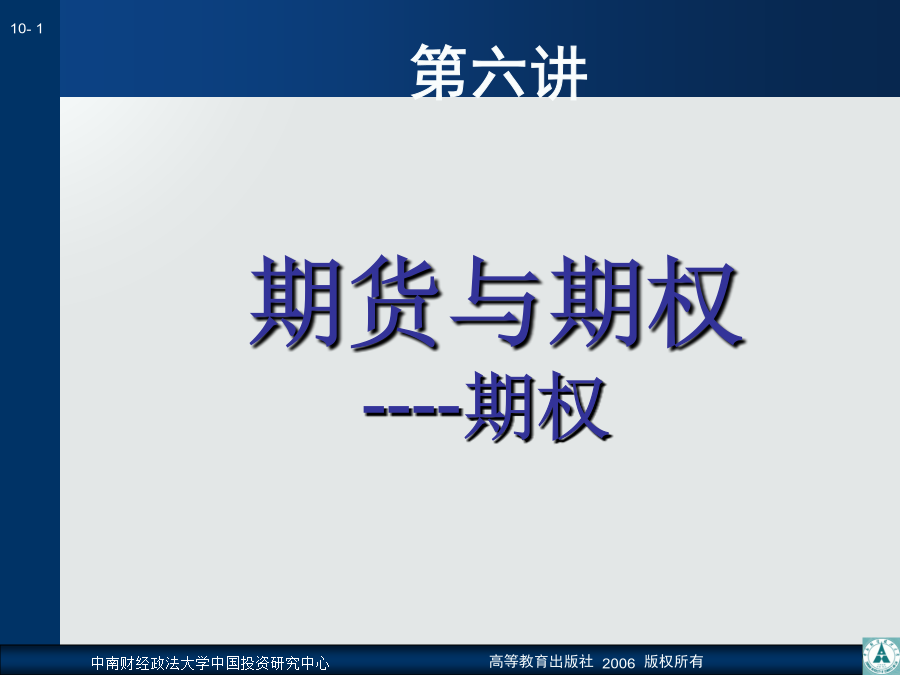 10- 1

第六讲

期货与期权
----期权

中南财经政法大学中国投资研究中心

高等教育出版社 2006 版权所有